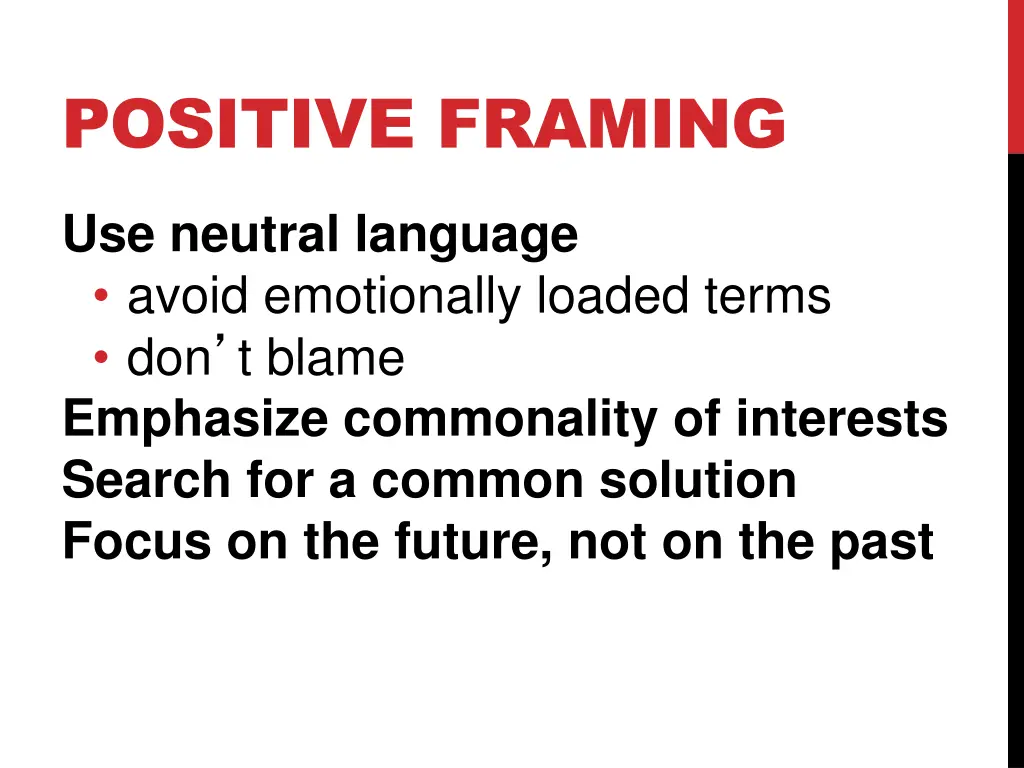 POSITIVE FRAMING

Use neutral language
• avoid emotionally loaded terms
• don’t blame
Emphasize commonality of interests
Search for a common solution
Focus on the future, not on the past